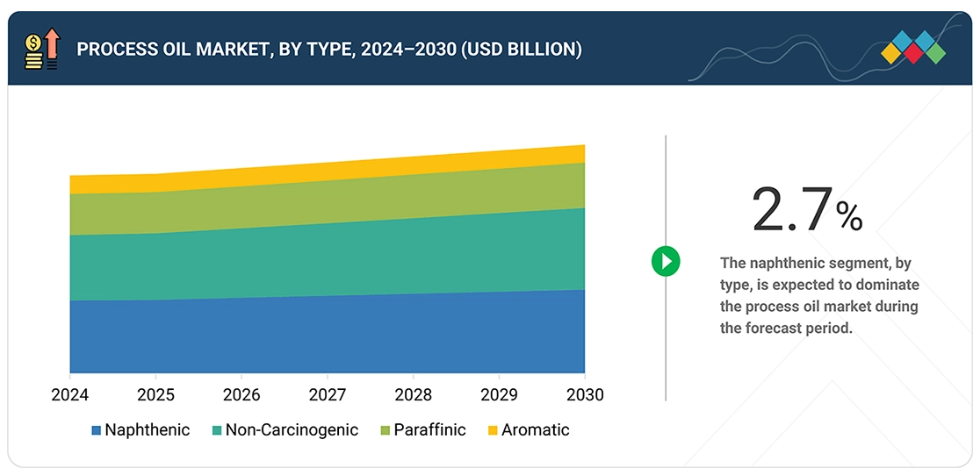 PROCESS OIL MARKET, BY TYPE, 2024–2030 (USD BILLION)

2024 2025 2026 2027 2028 2029 2030

Naphthenic Non-Carcinogenic Paraffinic Aromatic

2.7%

The naphthenic segment, by type, is expected to dominate the process oil market during the forecast period.